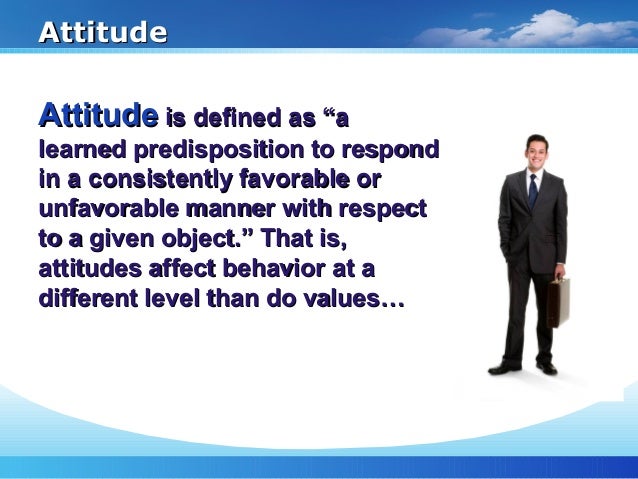 Attitude

Attitude is defined as “a learned predisposition to respond in a consistently favorable or unfavorable manner with respect to a given object.” That is, attitudes affect behavior at a different level than do values…